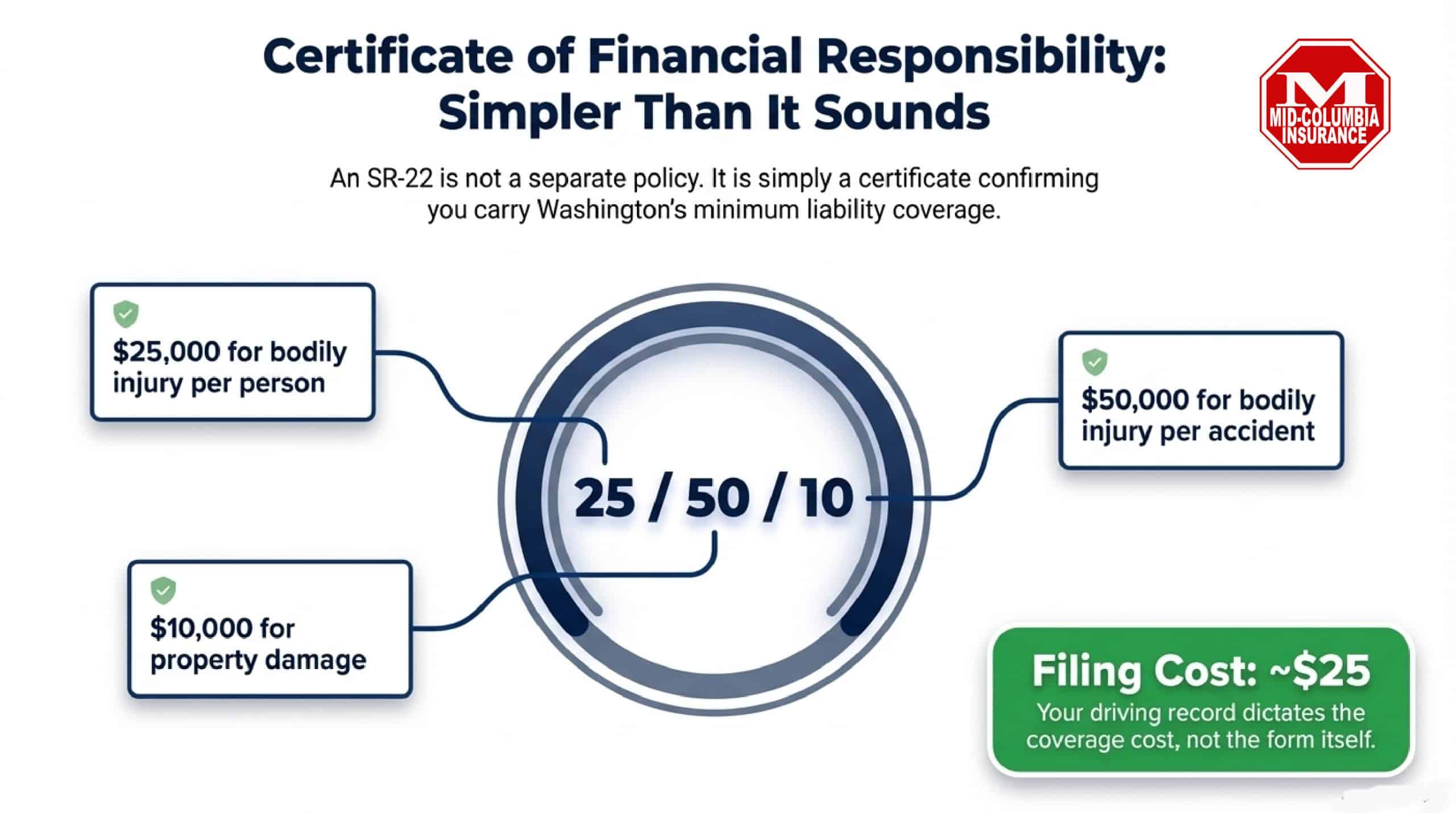 Certificate of Financial Responsibility: Simpler Than It Sounds

M
MID-COLUMBIA INSURANCE

An SR-22 is not a separate policy. It is simply a certificate confirming you carry Washington's minimum liability coverage.

$25,000 for bodily injury per person

25 / 50 / 10

$50,000 for bodily injury per accident

$10,000 for property damage

Filing Cost: ~$25
Your driving record dictates the coverage cost, not the form itself.